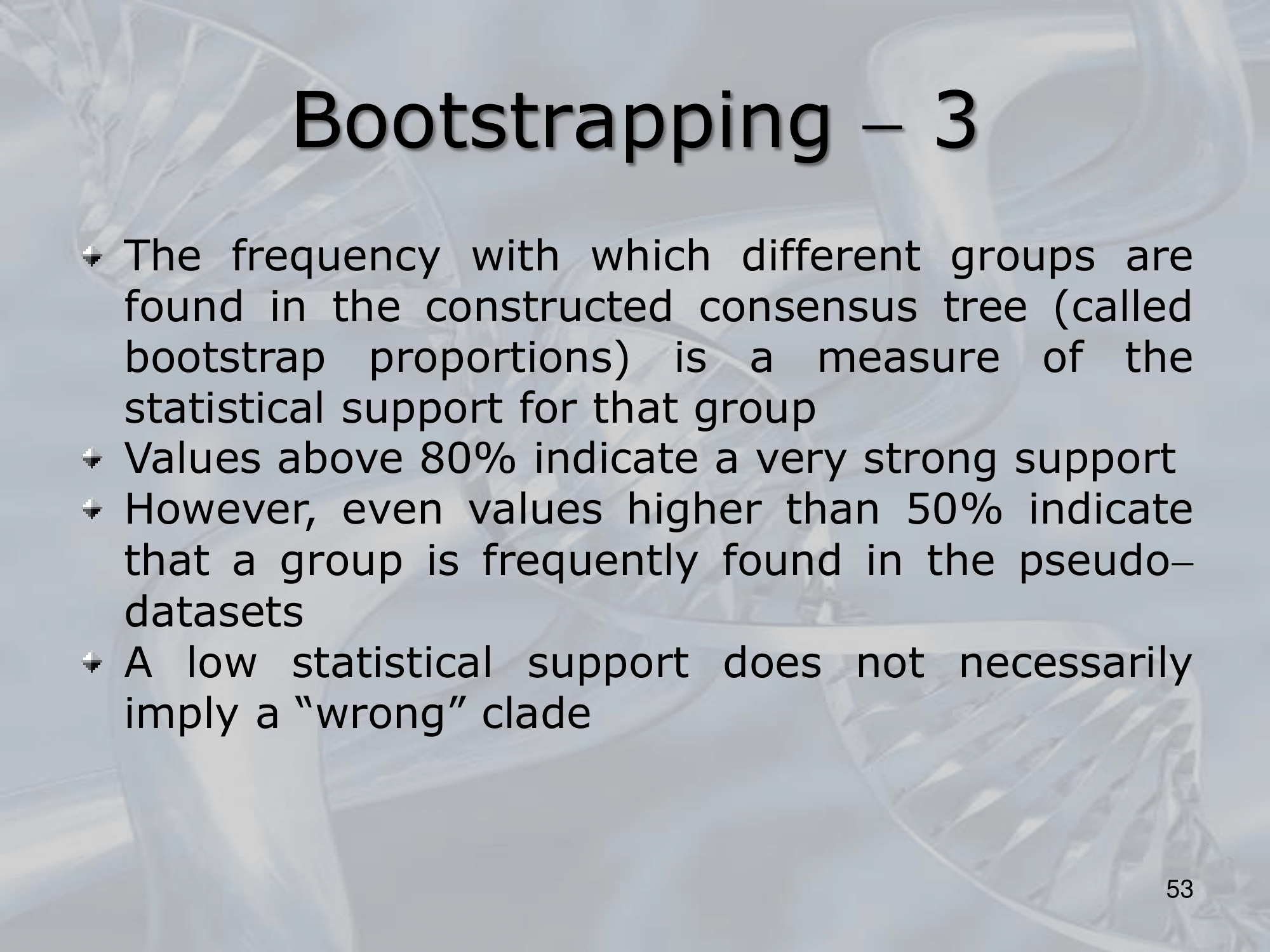 Bootstrapping – 3

The frequency with which different groups are found in the constructed consensus tree (called bootstrap proportions) is a measure of the statistical support for that group

Values above 80% indicate a very strong support

However, even values higher than 50% indicate that a group is frequently found in the pseudo–datasets

A low statistical support does not necessarily imply a “wrong” clade

53